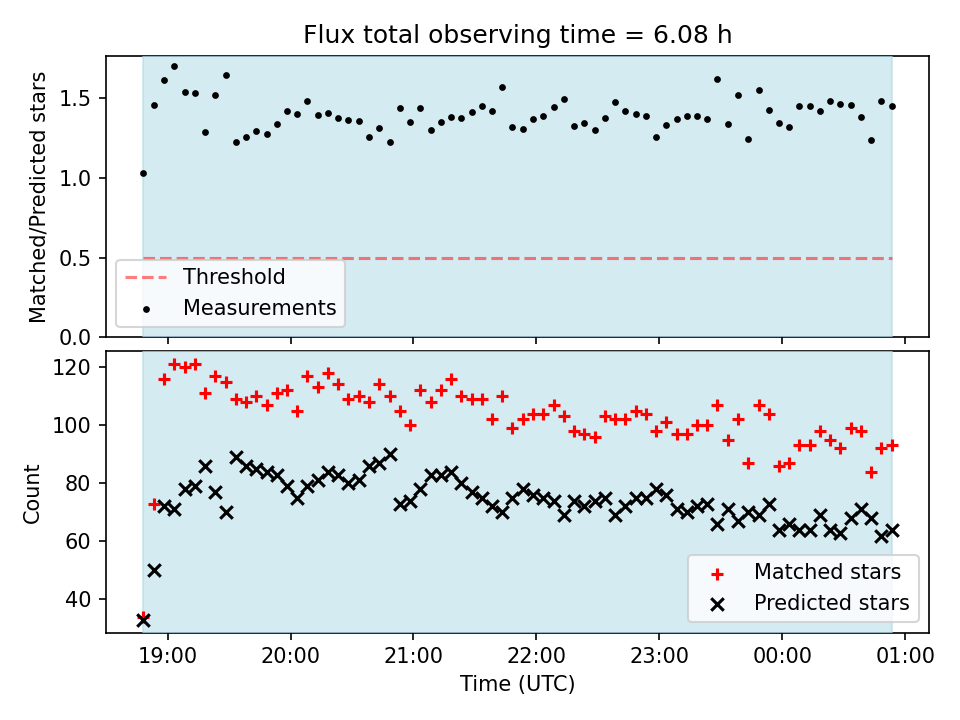 Flux total observing time = 6.08 h

Matched/Predicted stars

1.5
1.0
0.5
0.0

Threshold
Measurements

Count

120
100
80
60
40

Matched stars
Predicted stars

19:00
20:00
21:00
22:00
23:00
00:00
01:00

Time (UTC)